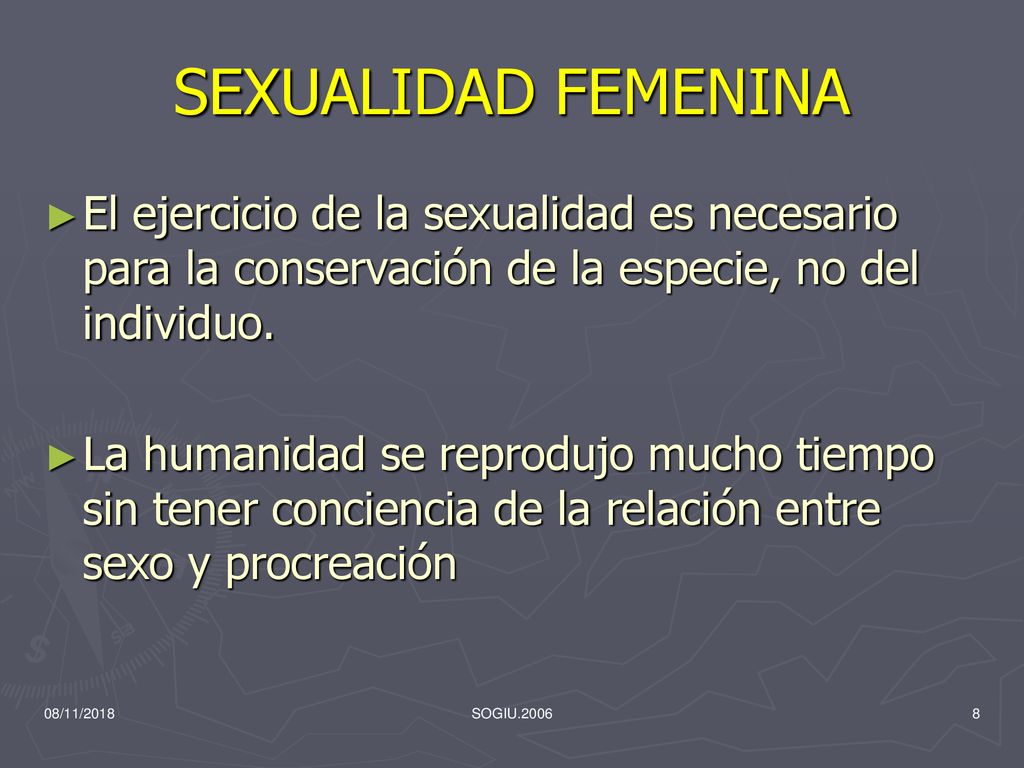 SEXUALIDAD FEMENINA

►El ejercicio de la sexualidad es necesario para la conservación de la especie, no del individuo.

►La humanidad se reprodujo mucho tiempo sin tener conciencia de la relación entre sexo y procreación

08/11/2018

SOGIU.2006

8